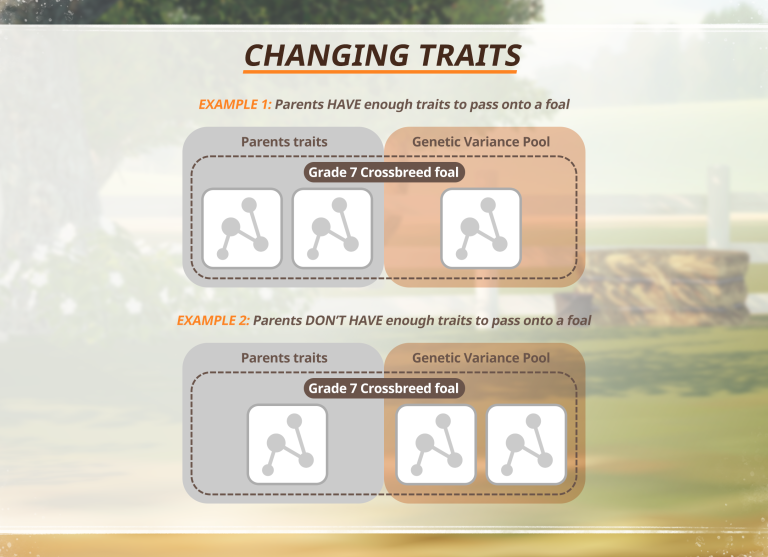 CHANGING TRAITS

EXAMPLE 1: Parents HAVE enough traits to pass onto a foal

Parents traits

Genetic Variance Pool

Grade 7 Crossbreed foal

EXAMPLE 2: Parents DON'T HAVE enough traits to pass onto a foal

Parents traits

Genetic Variance Pool

Grade 7 Crossbreed foal